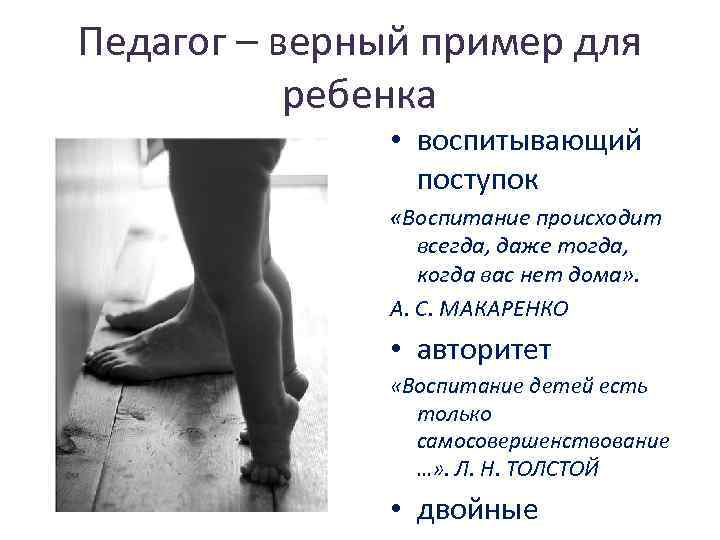 Педагог – верный пример для ребенка

• воспитывающий поступок

«Воспитание происходит всегда, даже тогда, когда вас нет дома».

А. С. МАКАРЕНКО

• авторитет

«Воспитание детей есть только самосовершенствование …». Л. Н. ТОЛСТОЙ

• двойные